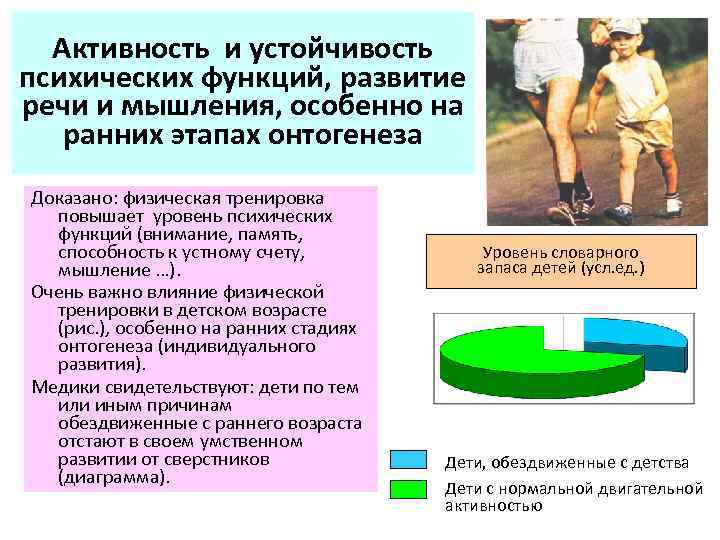 Активность и устойчивость психических функций, развитие речи и мышления, особенно на ранних этапах онтогенеза

Доказано: физическая тренировка повышает уровень психических функций (внимание, память, способность к устному счету, мышление …).

Очень важно влияние физической тренировки в детском возрасте (рис.), особенно на ранних стадиях онтогенеза (индивидуального развития).

Медики свидетельствуют: дети по тем или иным причинам обездвиженные с раннего возраста отстают в своем умственном развитии от сверстников (диаграмма).

Уровень словарного запаса детей (усл.ед.)

Дети, обездвиженные с детства

Дети с нормальной двигательной активностью